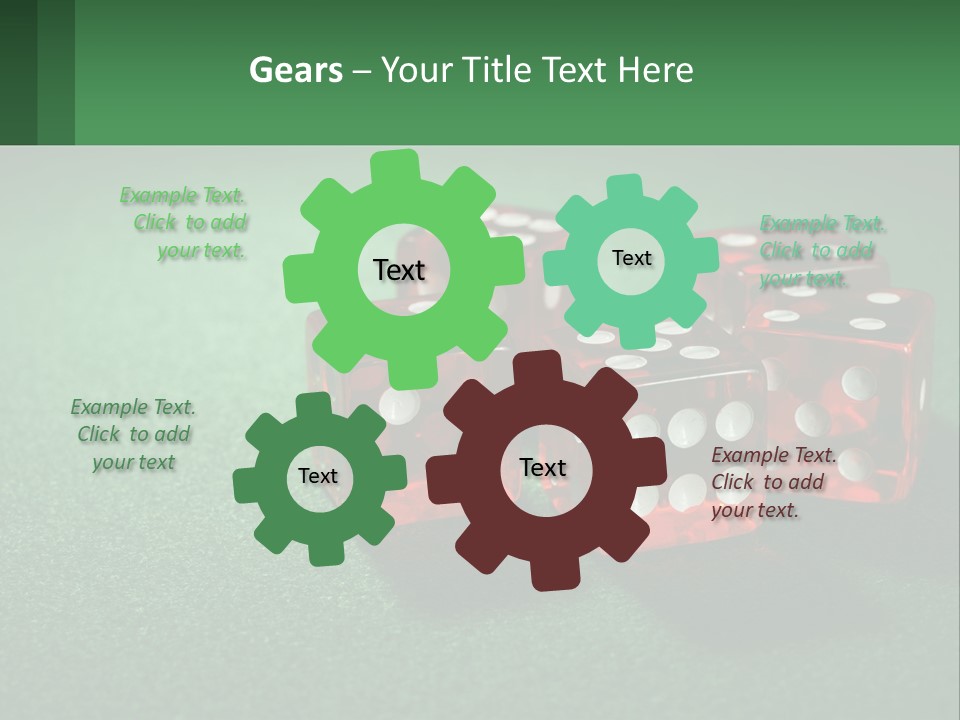 Gears – Your Title Text Here

Example Text. Click to add your text.

Text

Text

Example Text. Click to add your text.

Example Text. Click to add your text

Text

Text

Example Text. Click to add your text.